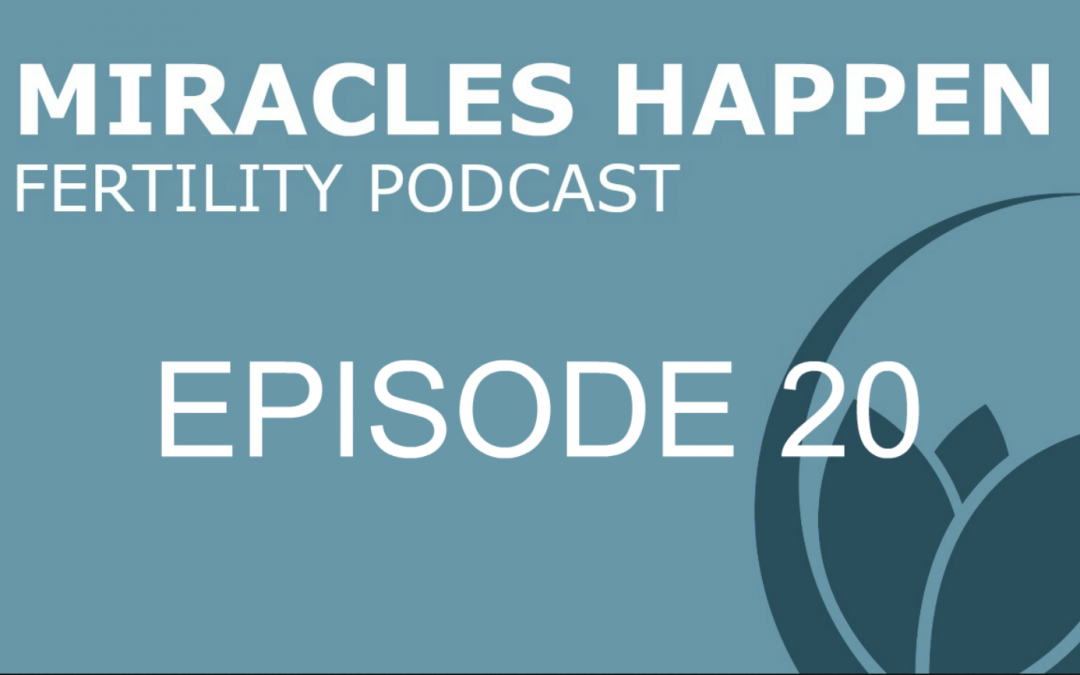 MIRACLES HAPPEN
FERTILITY PODCAST

EPISODE 20